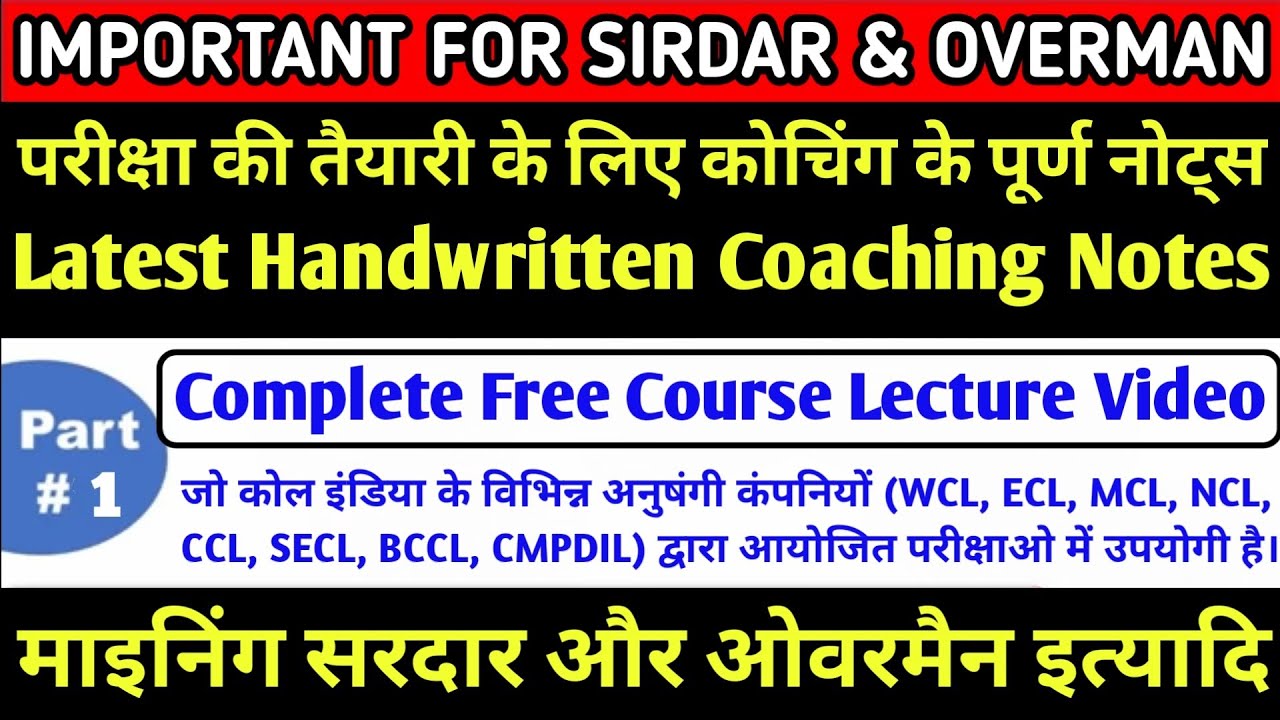 IMPORTANT FOR SIRDAR & OVERMAN

परीक्षा की तैयारी के लिए कोचिंग के पूर्ण नोट्स

Latest Handwritten Coaching Notes

Part # 1

Complete Free Course Lecture Video

जो कोल इंडिया के विभिन्न अनुषंगी कंपनियों (WCL, ECL, MCL, NCL, CCL, SECL, BCCL, CMPDIL) द्वारा आयोजित परीक्षाओ में उपयोगी है।

माइनिंग सरदार और ओवरमैन इत्यादि